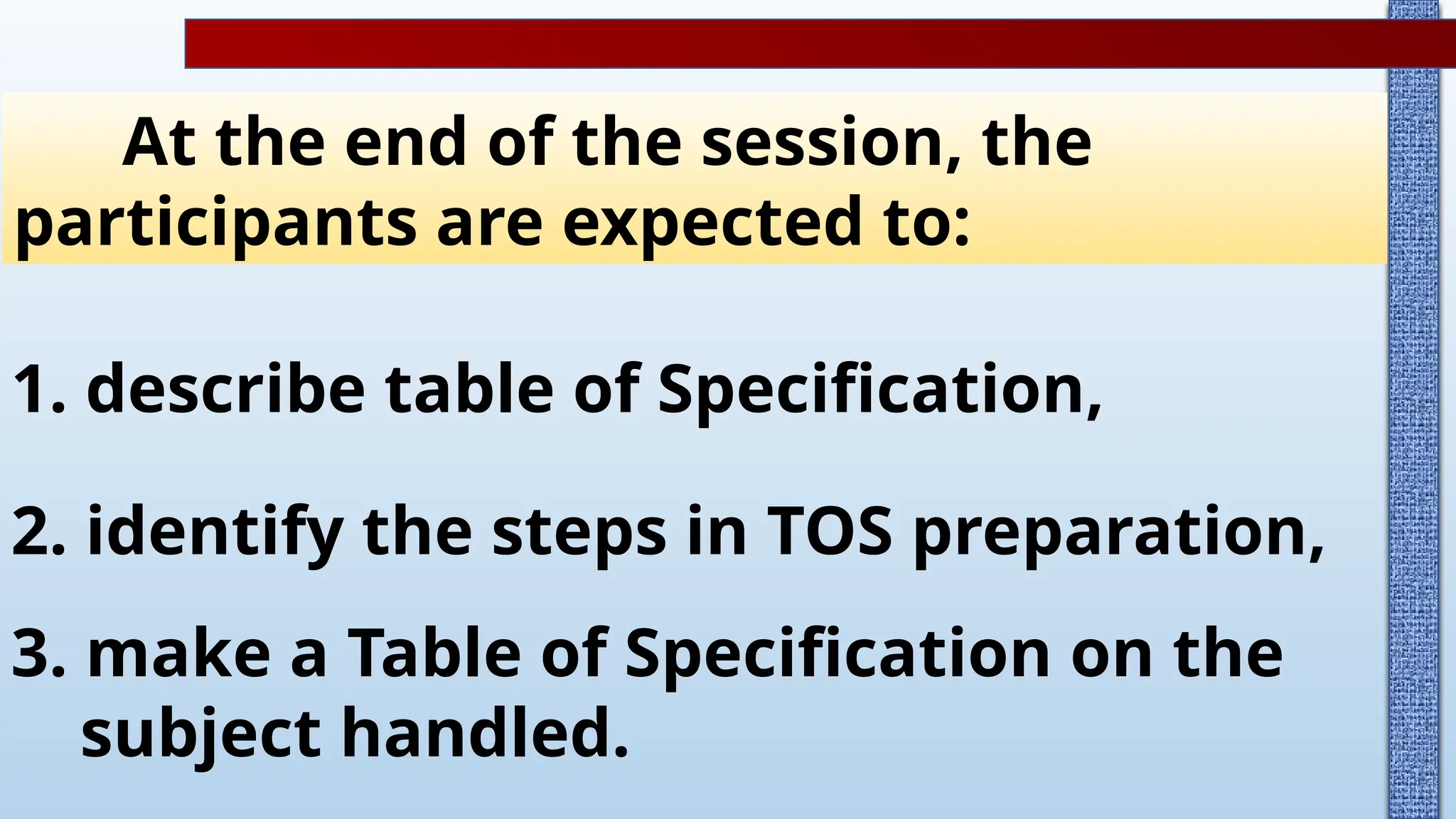 At the end of the session, the participants are expected to:

1. describe table of Specification,

2. identify the steps in TOS preparation,

3. make a Table of Specification on the subject handled.